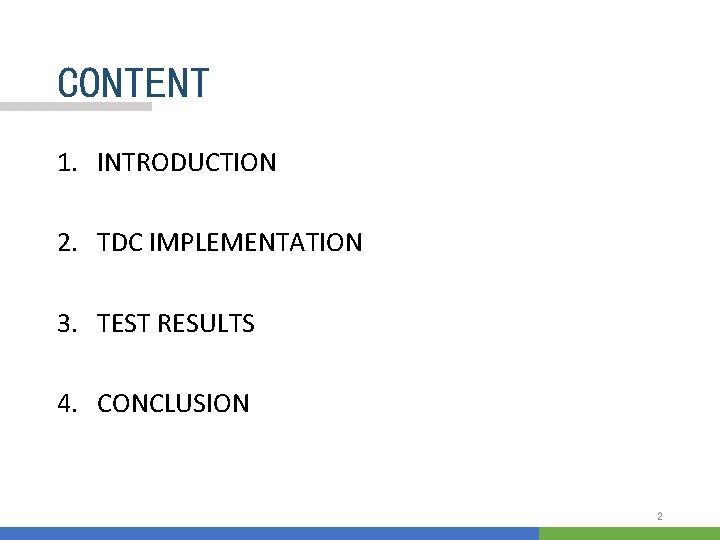 CONTENT

1. INTRODUCTION

2. TDC IMPLEMENTATION

3. TEST RESULTS

4. CONCLUSION

2